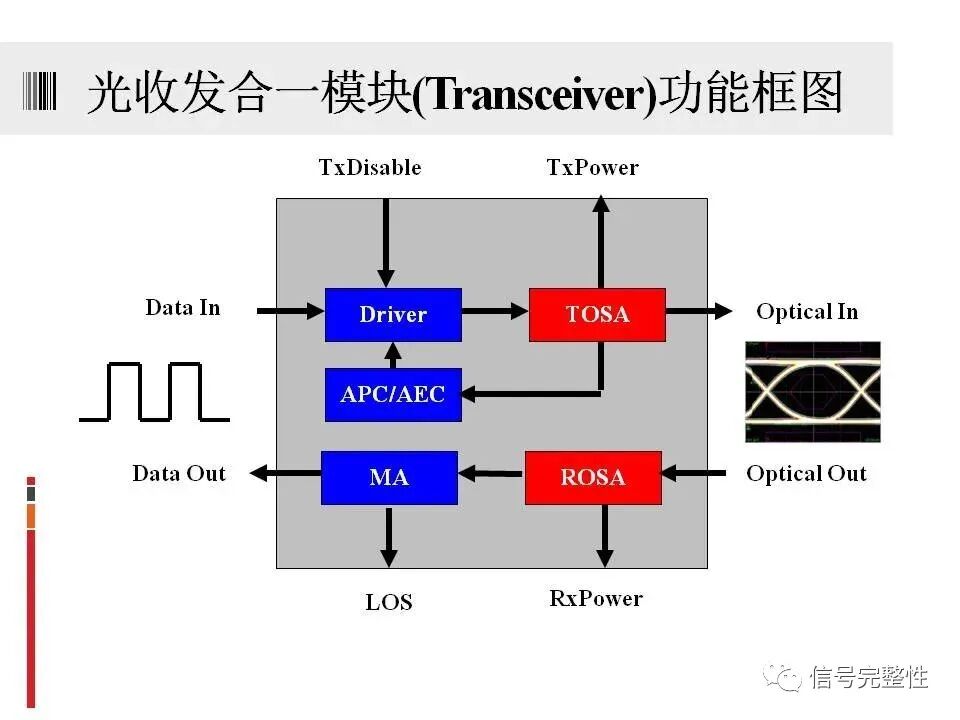 光收发合一模块(Transceiver)功能框图

TxDisable

TxPower

Data In

Driver

TOSA

Optical In

APC/AEC

Data Out

MA

ROSA

Optical Out

LOS

RxPower

信号完整性